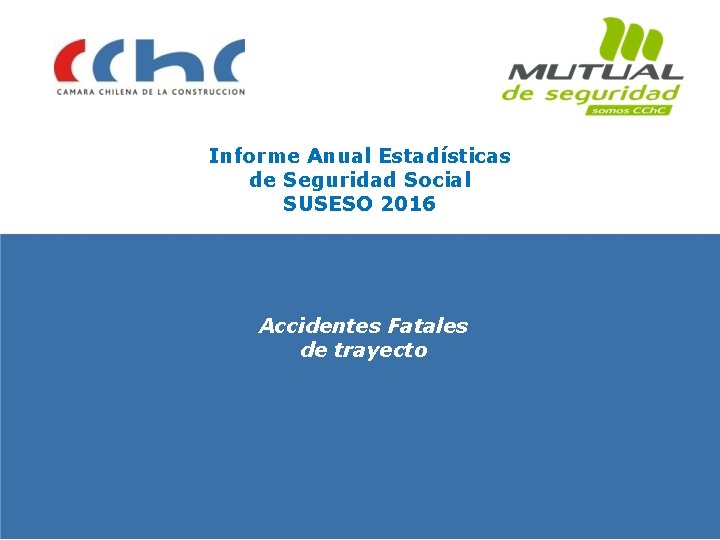 CChC
CAMARA CHILENA DE LA CONSTRUCCION

MUTUAL
de seguridad
somos CChC

Informe Anual Estadísticas
de Seguridad Social
SUSESO 2016

Accidentes Fatales
de trayecto